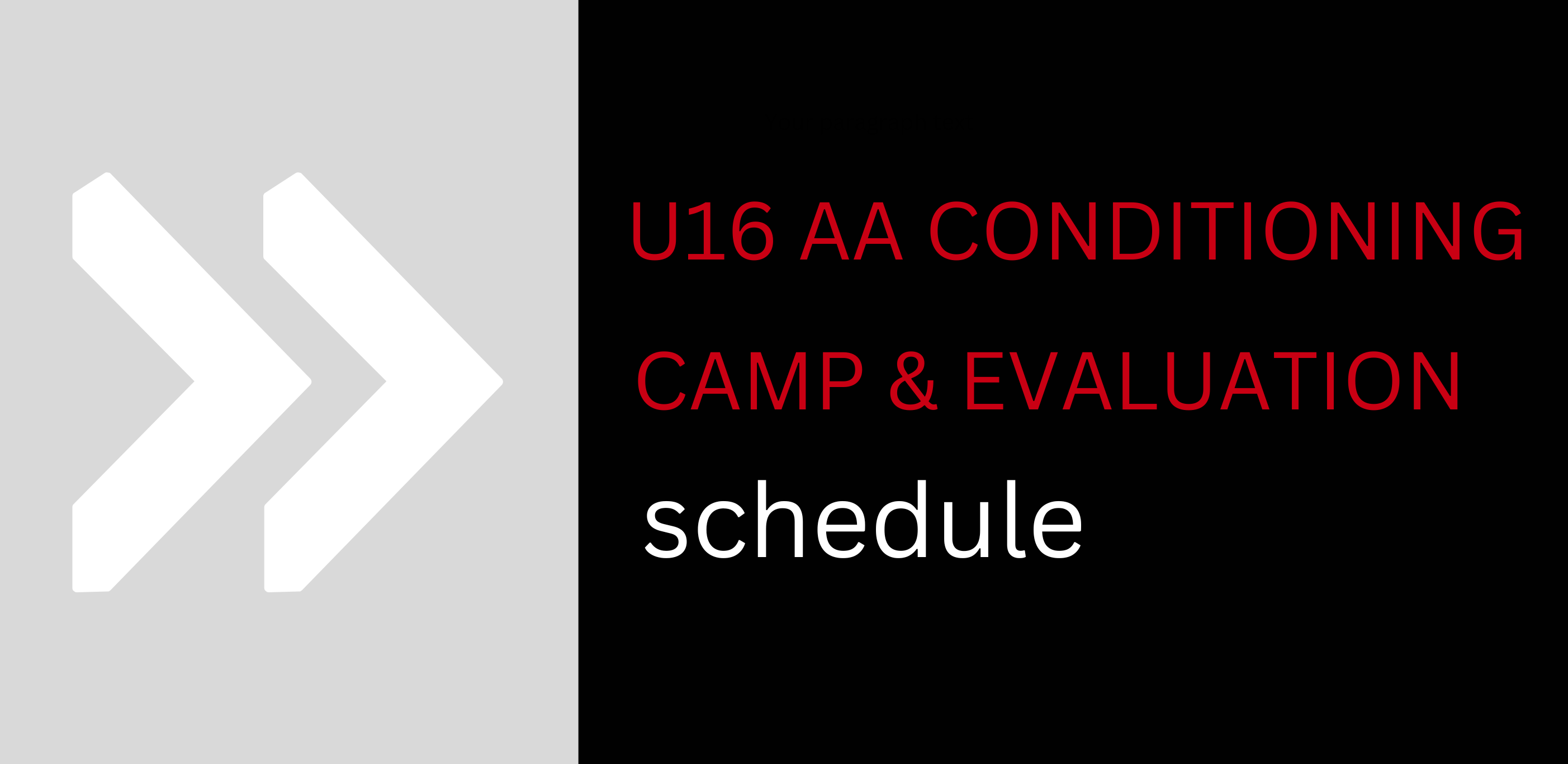 U16 AA CONDITIONING
CAMP & EVALUATION
schedule